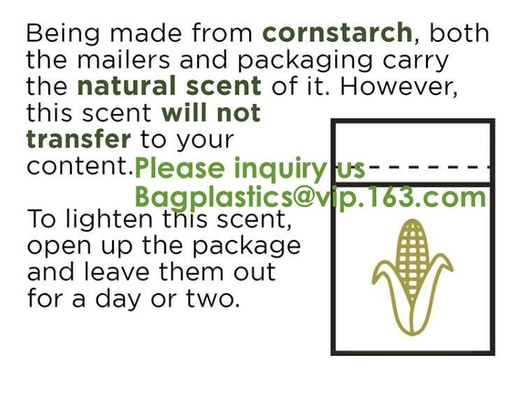 Being made from cornstarch, both the mailers and packaging carry the natural scent of it. However, this scent will not transfer to your content.

Please inquiry us
Bagplastics@vip.163.com

To lighten this scent, open up the package and leave them out for a day or two.